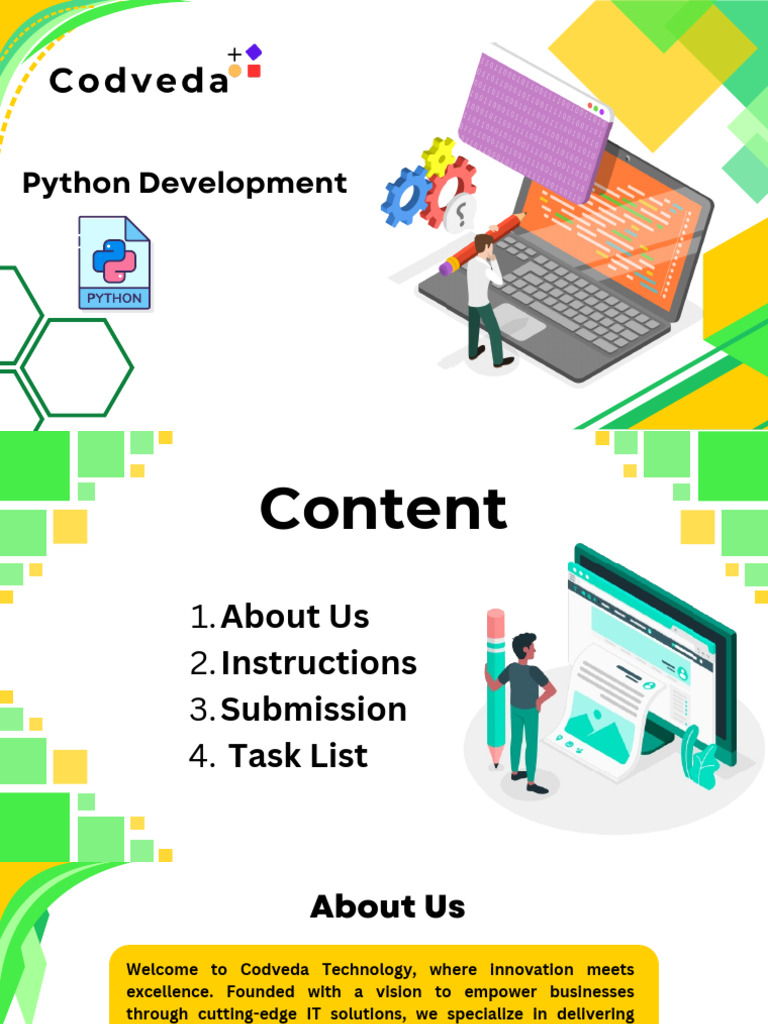 Codveda

Python Development

PYTHON

Content

1. About Us
2. Instructions
3. Submission
4. Task List

About Us

Welcome to Codveda Technology, where innovation meets excellence. Founded with a vision to empower businesses through cutting-edge IT solutions, we specialize in delivering